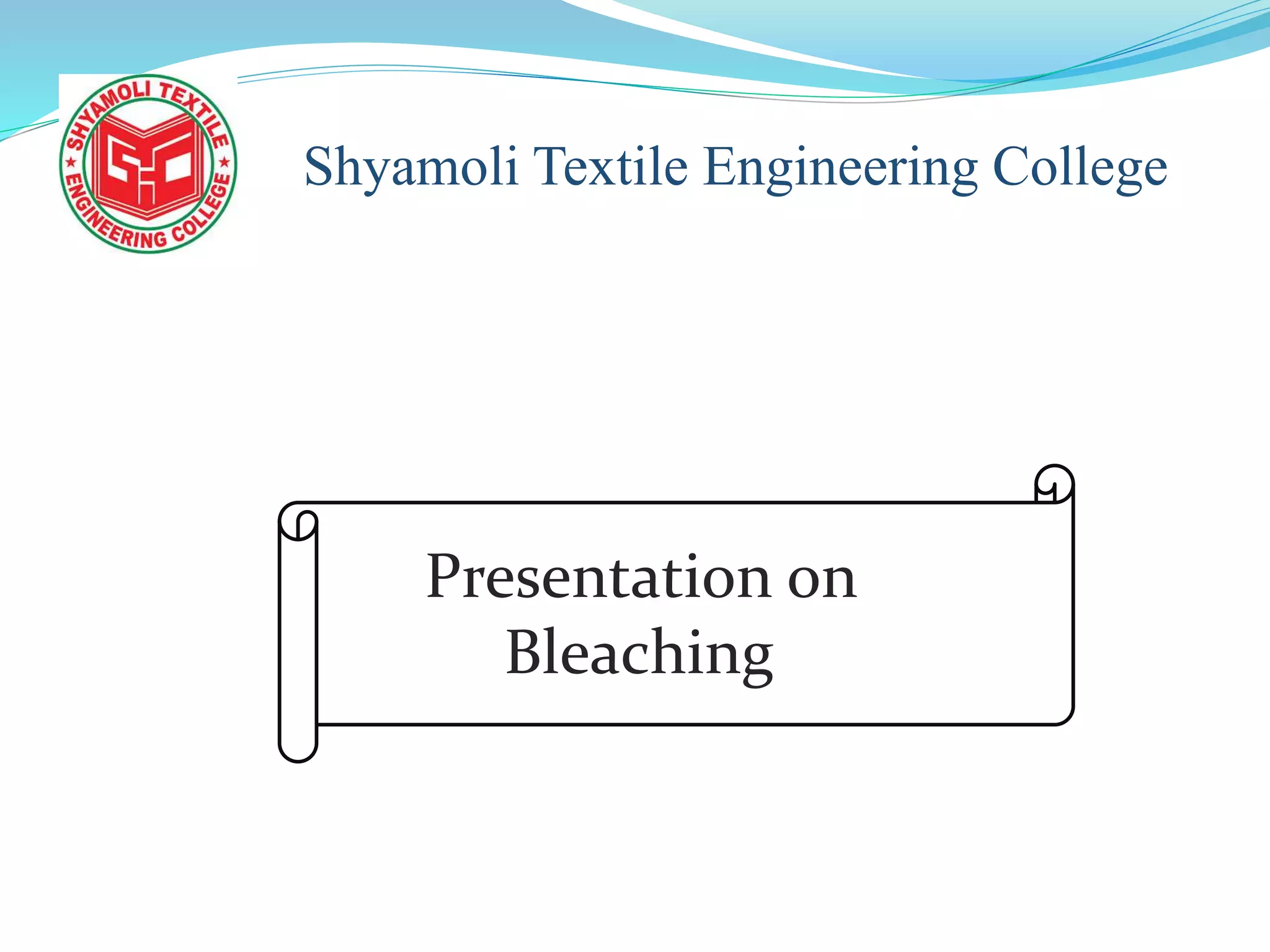 SHYAMOLI TEXTILE ENGINEERING COLLEGE

STEC

Shyamoli Textile Engineering College

Presentation on
Bleaching